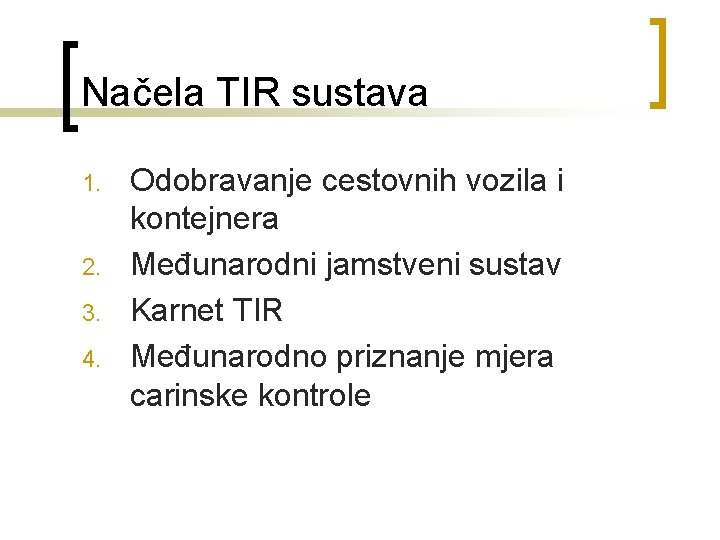 Načela TIR sustava

1. Odobravanje cestovnih vozila i kontejnera
2. Međunarodni jamstveni sustav
3. Karnet TIR
4. Međunarodno priznanje mjera carinske kontrole